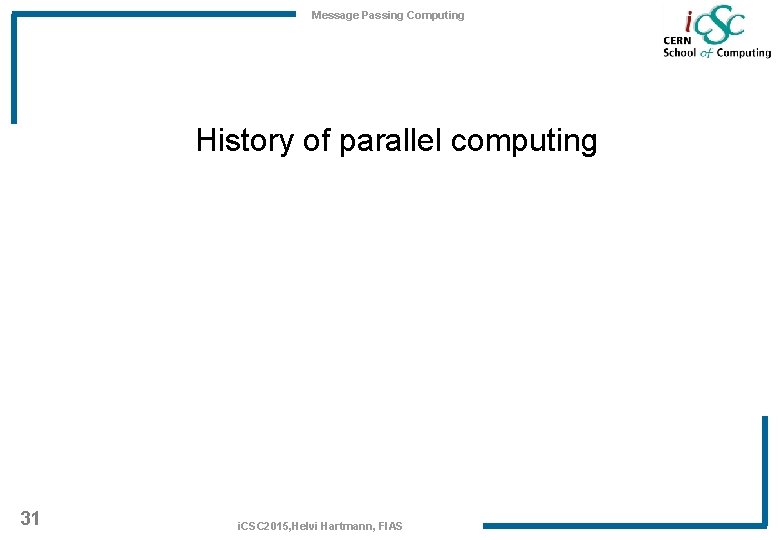 Message Passing Computing

iCSC
CERN
School of Computing

History of parallel computing

31

iCSC2015,Helvi Hartmann, FIAS